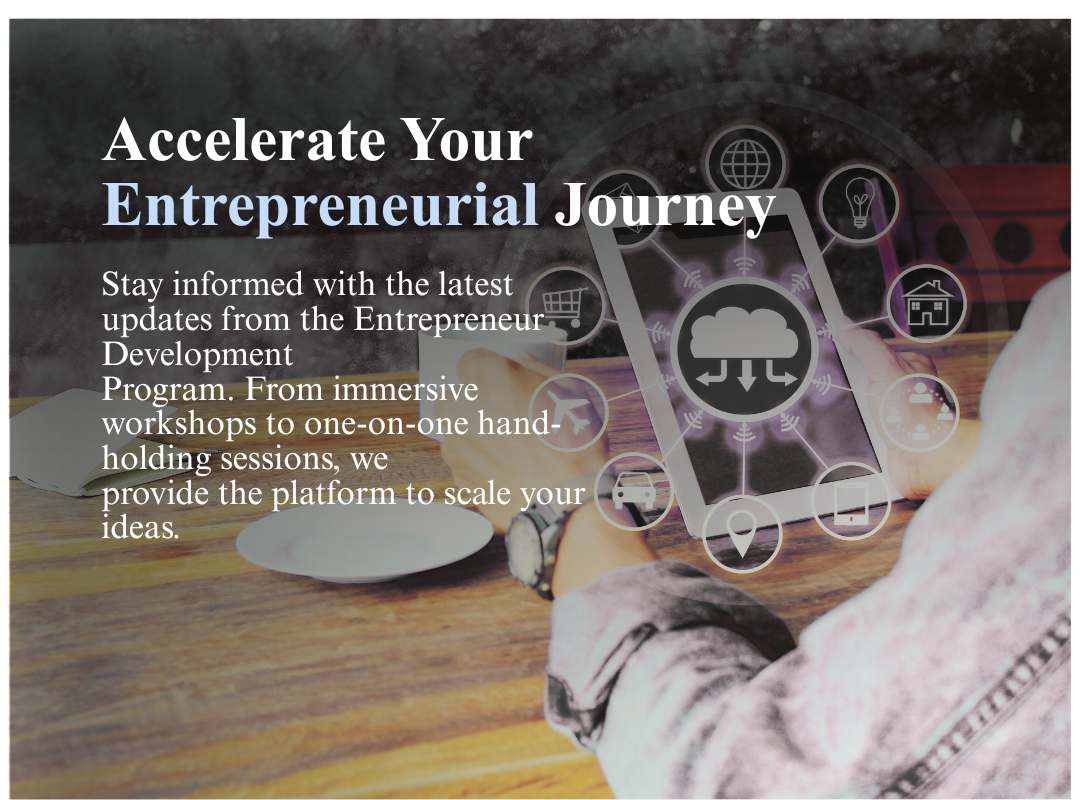 Accelerate Your Entrepreneurial Journey

Stay informed with the latest updates from the Entrepreneur Development Program. From immersive workshops to one-on-one hand-holding sessions, we provide the platform to scale your ideas.